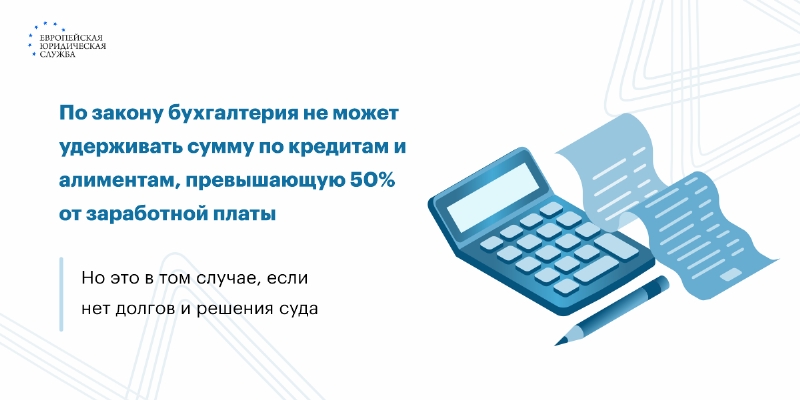 ЕВРОПЕЙСКАЯ
ЮРИДИЧЕСКАЯ
СЛУЖБА

По закону бухгалтерия не может удерживать сумму по кредитам и алиментам, превышающую 50% от заработной платы

Но это в том случае, если нет долгов и решения суда